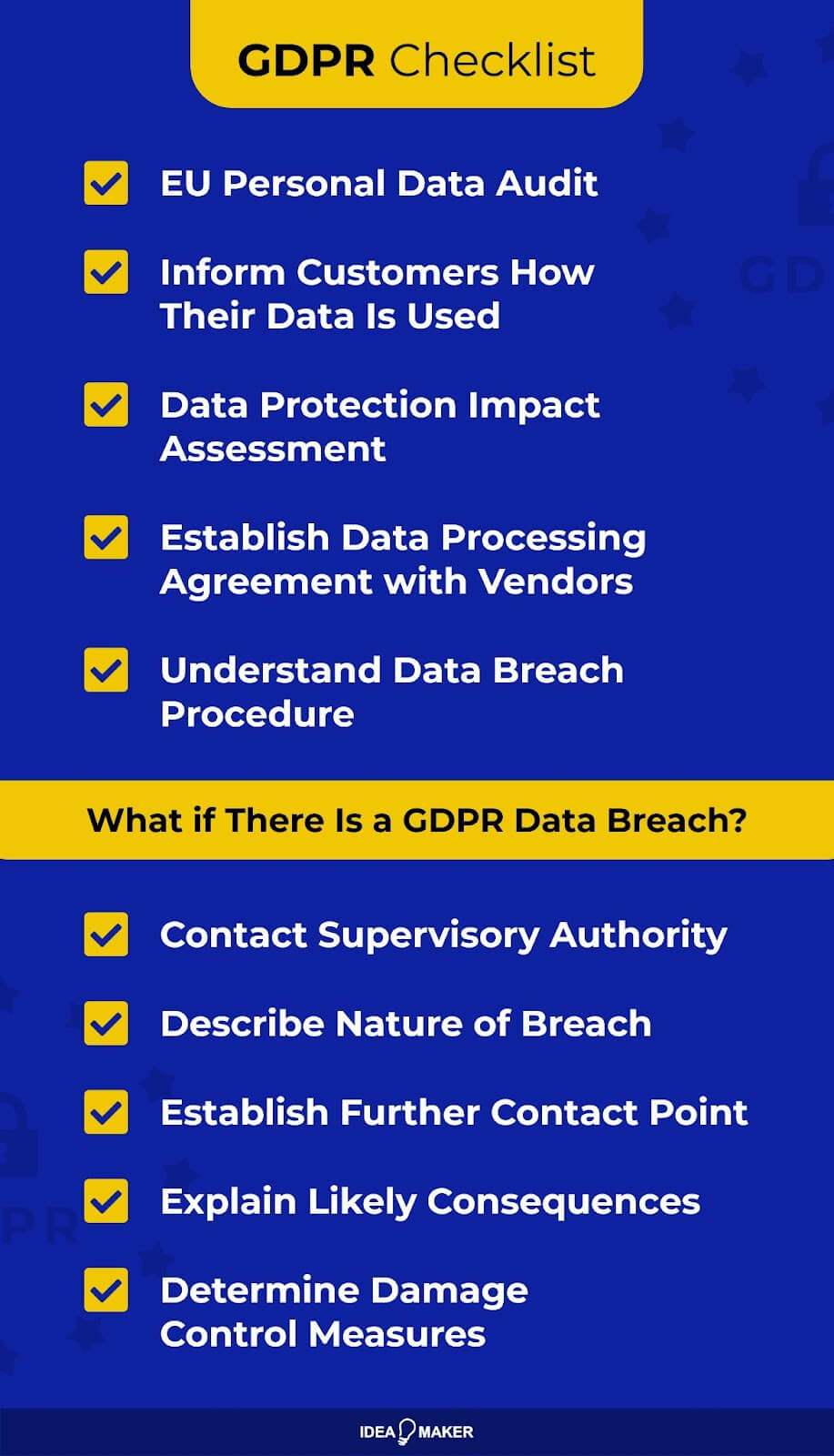 GDPR Checklist

EU Personal Data Audit

Inform Customers How Their Data Is Used

Data Protection Impact Assessment

Establish Data Processing Agreement with Vendors

Understand Data Breach Procedure

What if There Is a GDPR Data Breach?

Contact Supervisory Authority

Describe Nature of Breach

Establish Further Contact Point

Explain Likely Consequences

Determine Damage Control Measures

IDEA MAKER